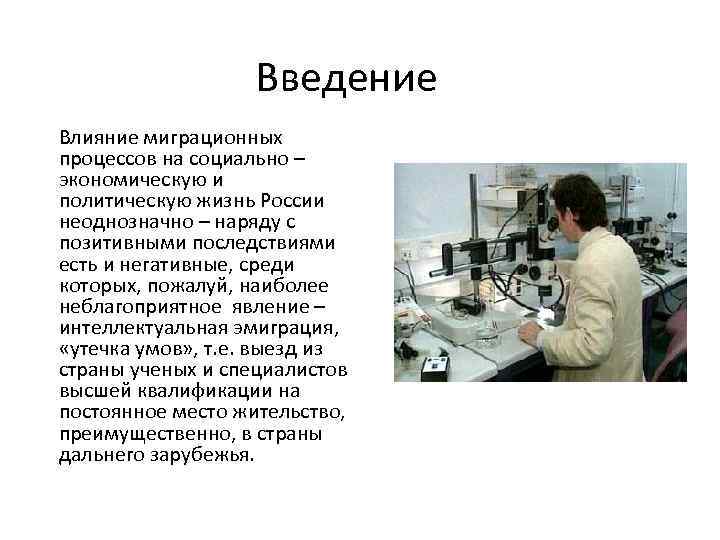 Введение

Влияние миграционных процессов на социально – экономическую и политическую жизнь России неоднозначно – наряду с позитивными последствиями есть и негативные, среди которых, пожалуй, наиболее неблагоприятное явление – интеллектуальная эмиграция, «утечка умов», т.е. выезд из страны ученых и специалистов высшей квалификации на постоянное место жительство, преимущественно, в страны дальнего зарубежья.